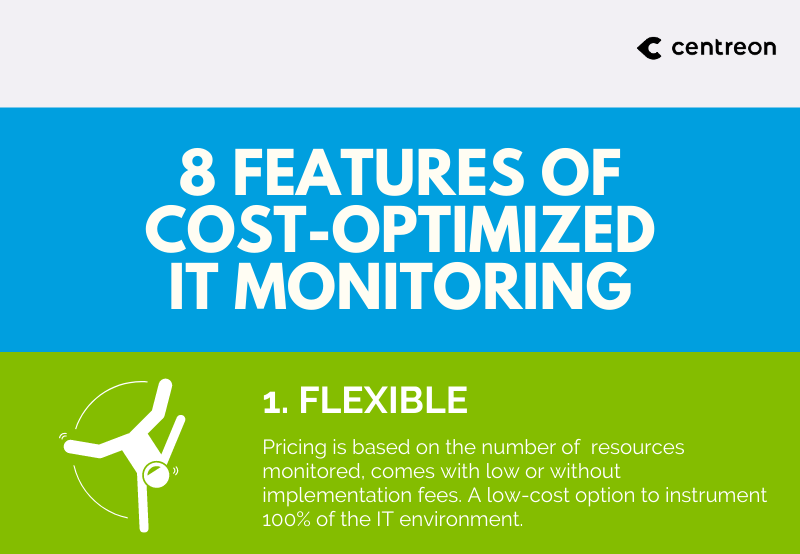 centreon

8 FEATURES OF COST-OPTIMIZED IT MONITORING

1. FLEXIBLE

Pricing is based on the number of resources monitored, comes with low or without implementation fees. A low-cost option to instrument 100% of the IT environment.